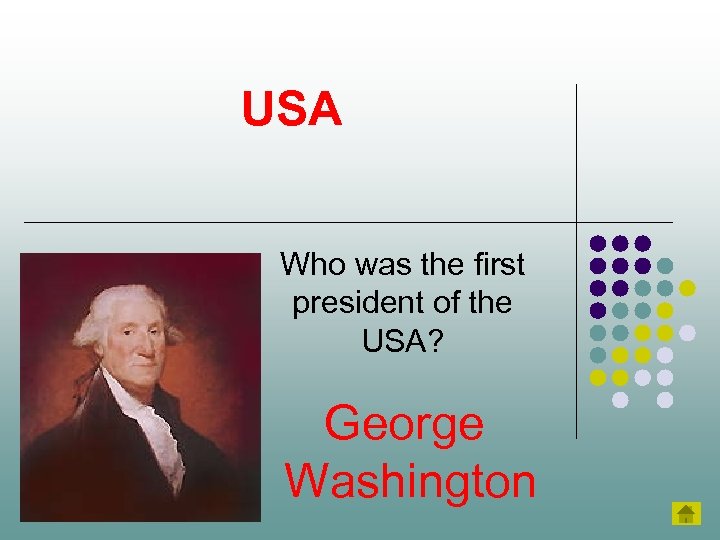 USA

Who was the first president of the USA?

George Washington